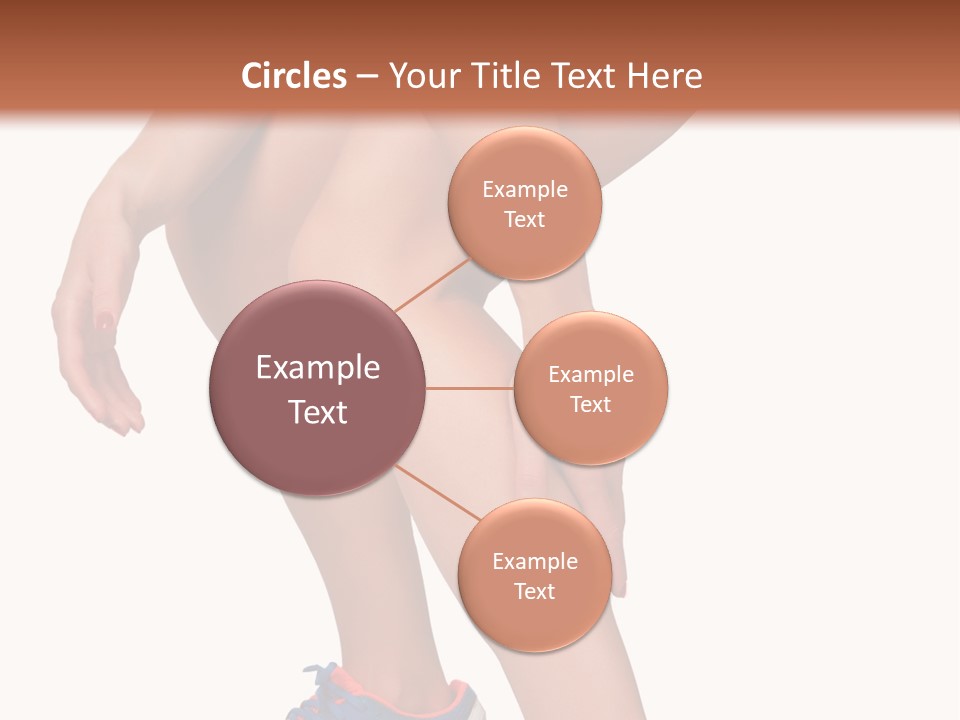 Circles – Your Title Text Here

Example Text

Example Text

Example Text

Example Text